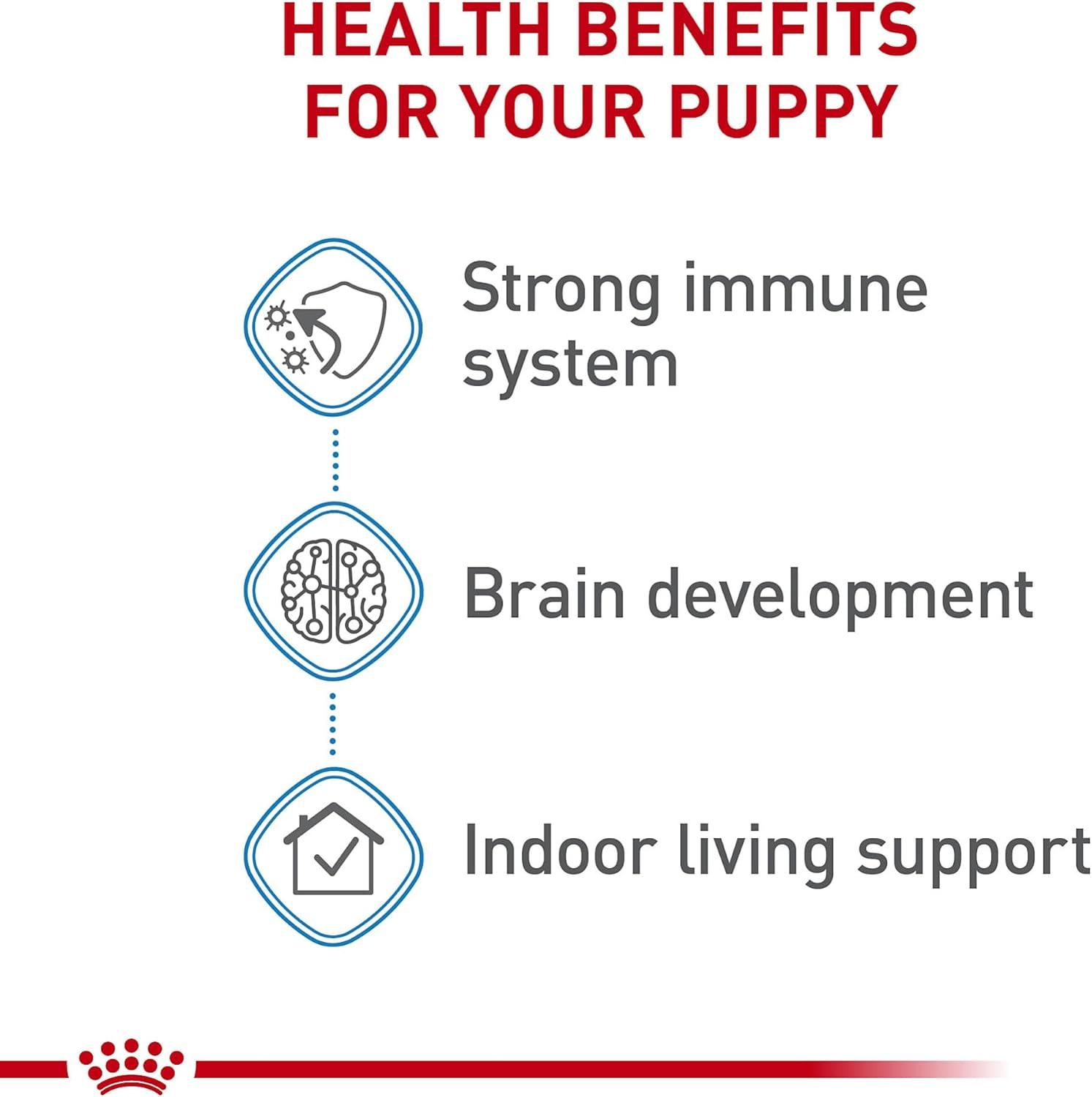 HEALTH BENEFITS FOR YOUR PUPPY

Strong immune system

Brain development

Indoor living support